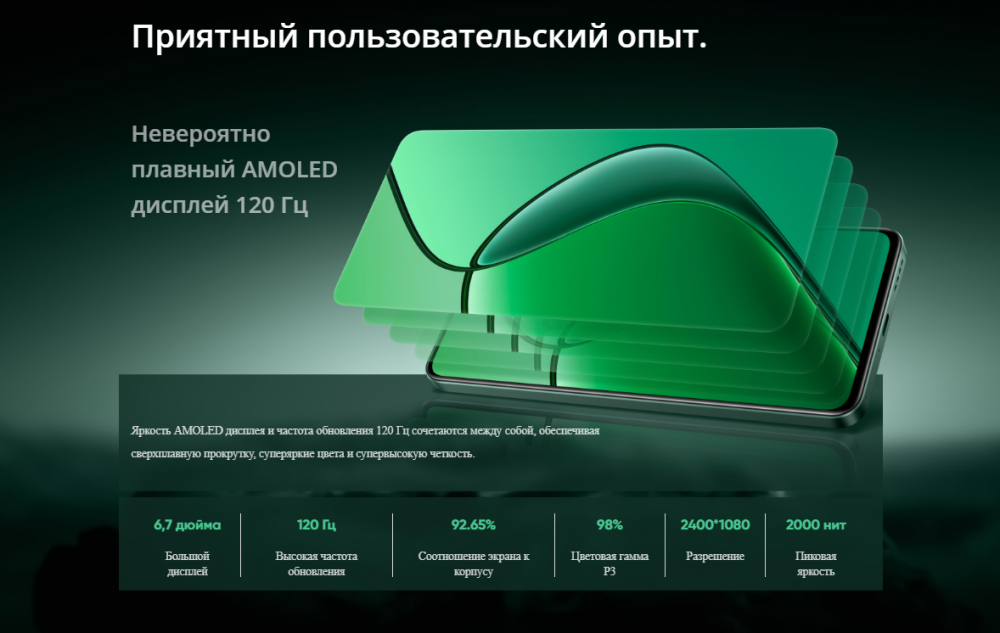 Приятный пользовательский опыт.

Невероятно плавный AMOLED дисплей 120 Гц

Яркость AMOLED дисплея и частота обновления 120 Гц сочетаются между собой, обеспечивая сверхплавную прокрутку, суперяркие цвета и супервысокую четкость.

| 6,7 дюйма | 120 Гц | 92.65% | 98% | 2400*1080 | 2000 нит |
|---|---|---|---|---|---|
| Большой дисплей | Высокая частота обновления | Соотношение экрана к корпусу | Цветовая гамма P3 | Разрешение | Пиковая яркость |